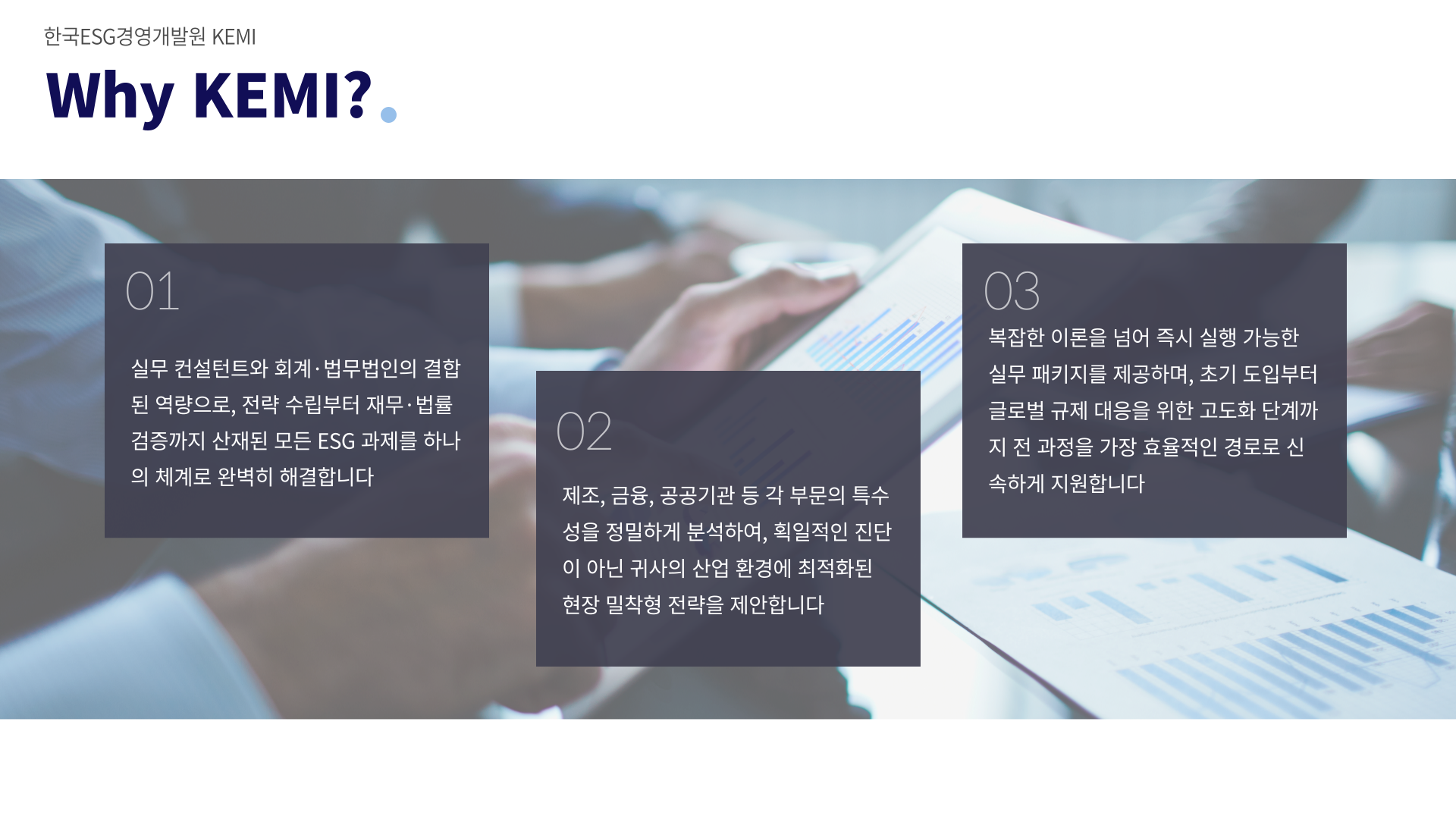 한국ESG경영개발원 KEMI

Why KEMI?

01

실무 컨설턴트와 회계·법무법인의 결합된 역량으로, 전략 수립부터 재무·법률 검증까지 산재된 모든 ESG 과제를 하나의 체계로 완벽히 해결합니다

02

제조, 금융, 공공기관 등 각 부문의 특수성을 정밀하게 분석하여, 획일적인 진단이 아닌 귀사의 산업 환경에 최적화된 현장 밀착형 전략을 제안합니다

03

복잡한 이론을 넘어 즉시 실행 가능한 실무 패키지를 제공하며, 초기 도입부터 글로벌 규제 대응을 위한 고도화 단계까지 전 과정을 가장 효율적인 경로로 신속하게 지원합니다